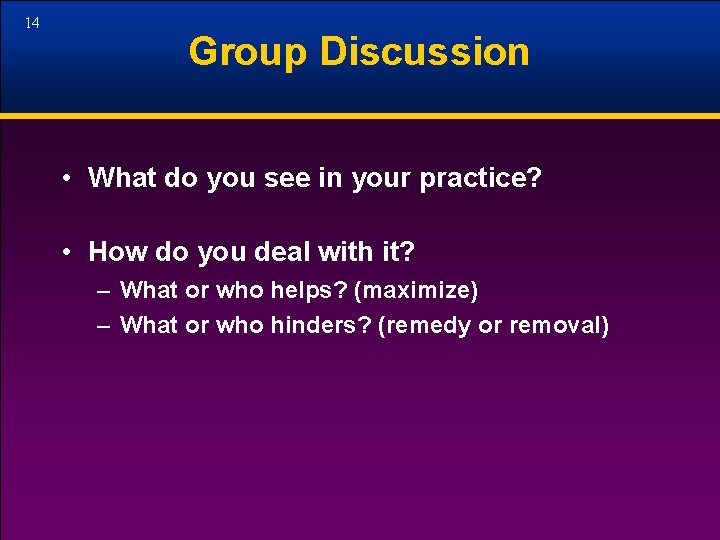 14

Group Discussion

• What do you see in your practice?

• How do you deal with it?
– What or who helps? (maximize)
– What or who hinders? (remedy or removal)